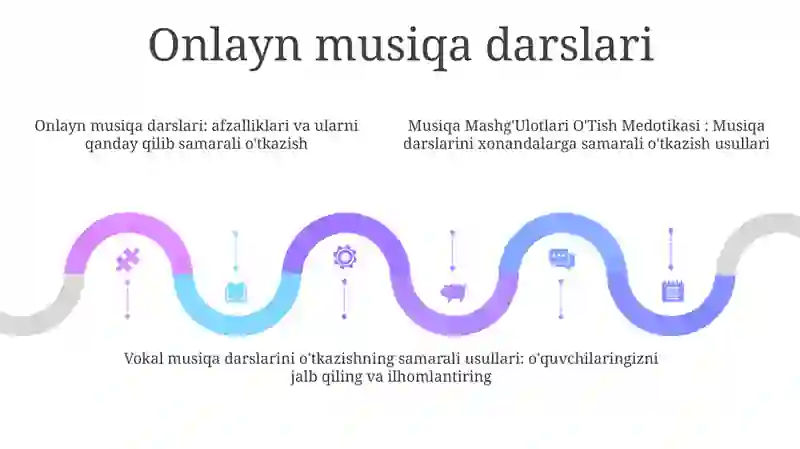 Onlayn musiqa darslari

Onlayn musiqa darslari: afzalliklari va ularni qanday qilib samarali o'tkazish

Musiqa Mashg'Ulotlari O'Tish Medotikasi : Musiqa darslarini xonandalarga samarali o'tkazish usullari

Vokal musiqa darslarini o'tkazishning samarali usullari: o'quvchilaringizni jalb qiling va ilhomlantiring